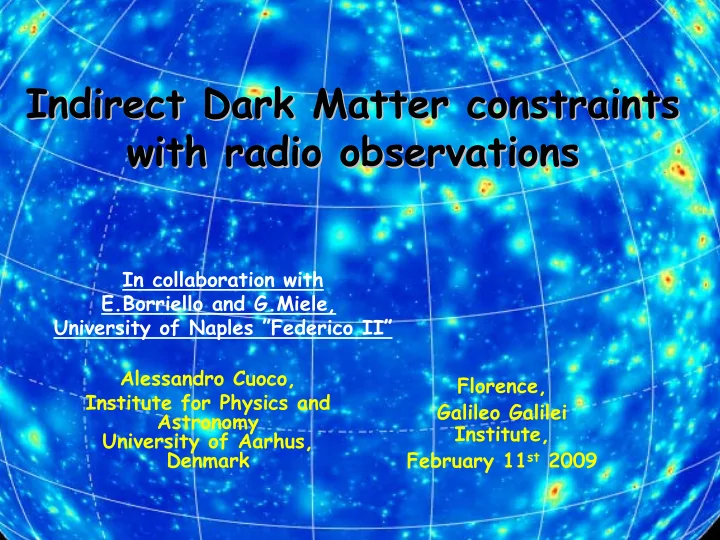 Indirect Dark Matter constraints with radio observations

In collaboration with
E.Borriello and G.Miele,
University of Naples "Federico II"

Alessandro Cuoco,
Institute for Physics and Astronomy
University of Aarhus,
Denmark

Florence,
Galileo Galilei Institute,
February 11$^{st}$ 2009